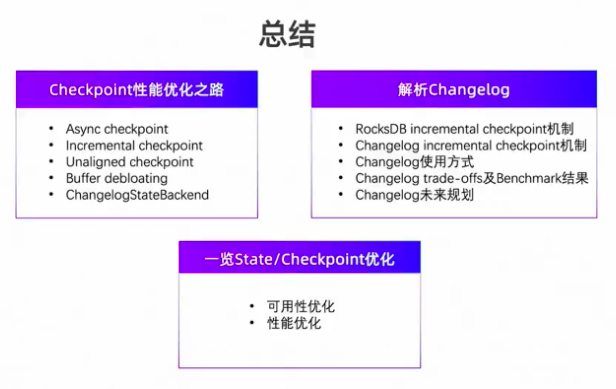 总结

Checkpoint性能优化之路

- Async checkpoint
- Incremental checkpoint
- Unaligned checkpoint
- Buffer debloating
- ChangelogStateBackend

解析Changelog

- RocksDB incremental checkpoint机制
- Changelog incremental checkpoint机制
- Changelog使用方式
- Changelog trade-offs及Benchmark结果
- Changelog未来规划

一览State/Checkpoint优化

- 可用性优化
- 性能优化